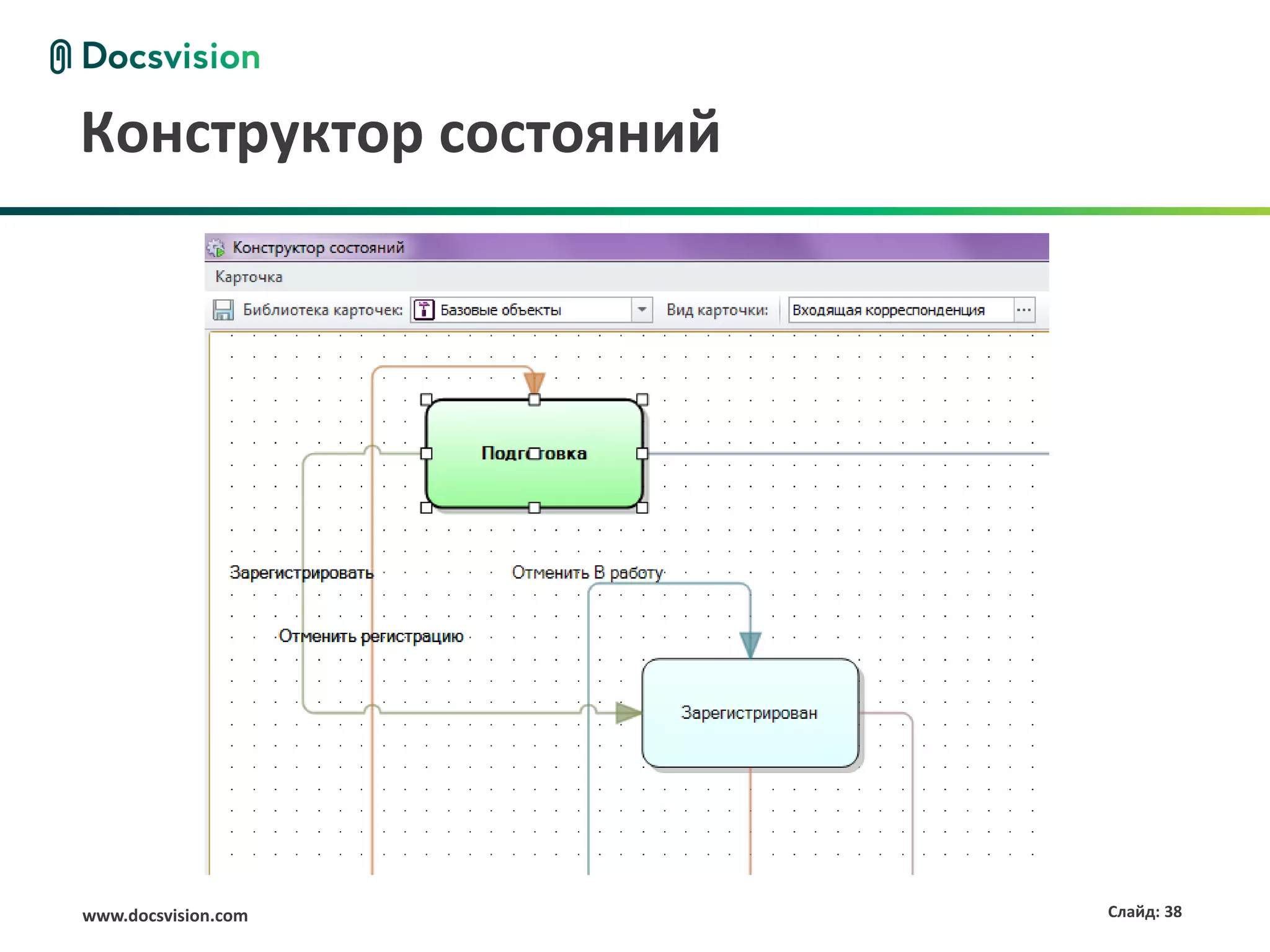 Docsvision

Конструктор состояний

Конструктор состояний

Карточка

Библиотека карточек: Базовые объекты Вид карточки: Входящая корреспонденция ...

Подготовка

Зарегистрировать

Отменить В работу

Отменить регистрацию

Зарегистрирован

www.docsvision.com

Слайд: 38